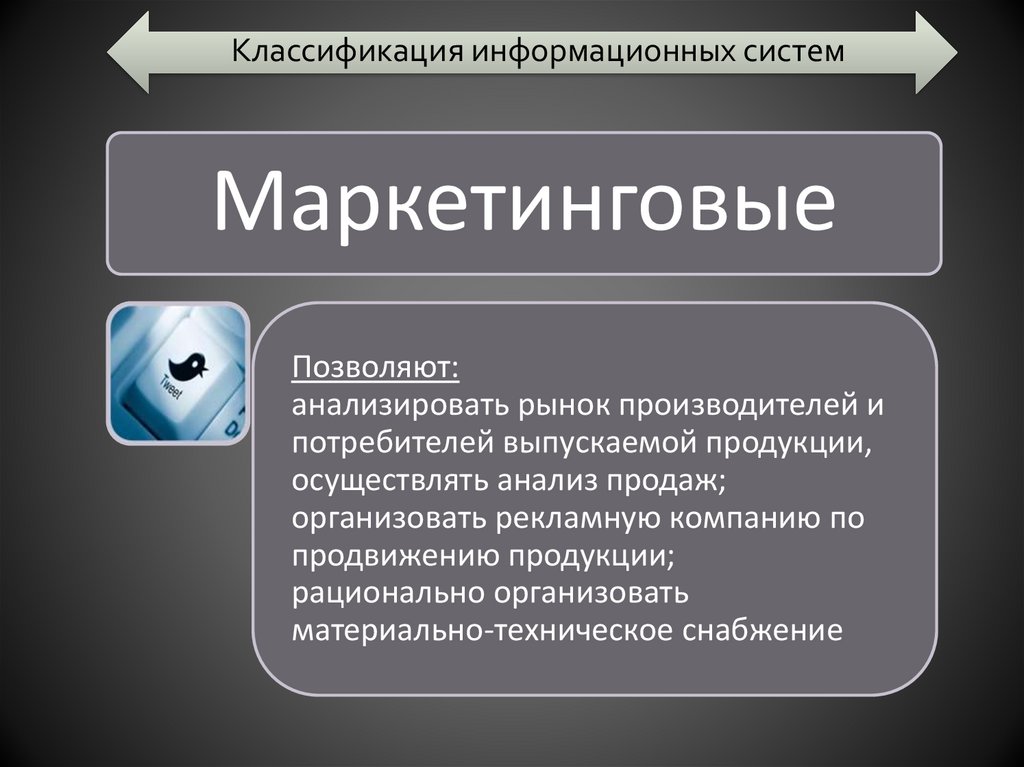 Классификация информационных систем

Маркетинговые

Tweet

Позволяют:
анализировать рынок производителей и потребителей выпускаемой продукции,
осуществлять анализ продаж;
организовать рекламную компанию по продвижению продукции;
рационально организовать материально-техническое снабжение